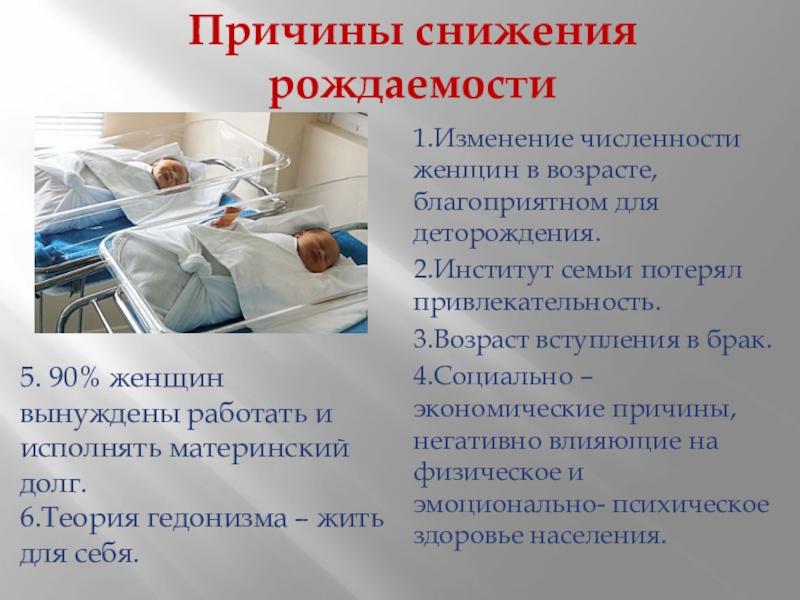 Причины снижения рождаемости

1.Изменение численности женщин в возрасте, благоприятном для деторождения.

2.Институт семьи потерял привлекательность.

3.Возраст вступления в брак.

4.Социально – экономические причины, негативно влияющие на физическое и эмоционально- психическое здоровье населения.

5. 90% женщин вынуждены работать и исполнять материнский долг.

6.Теория гедонизма – жить для себя.